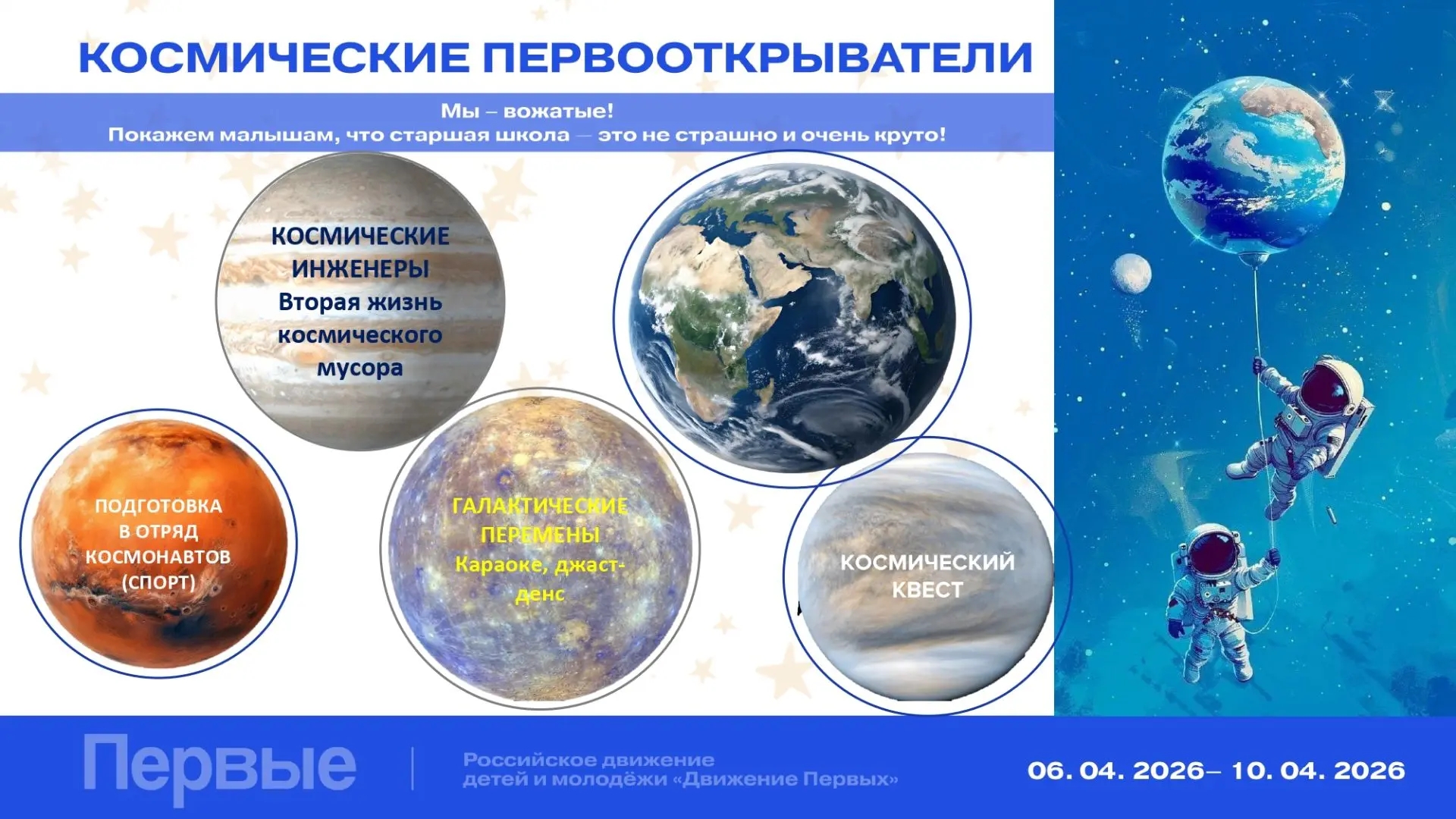 КОСМИЧЕСКИЕ ПЕРВООТКРЫВАТЕЛИ

Мы – вожатые!
Покажем малышам, что старшая школа — это не страшно и очень круто!

КОСМИЧЕСКИЕ ИНЖЕНЕРЫ
Вторая жизнь космического мусора

ПОДГОТОВКА В ОТРЯД КОСМОНАВТОВ (СПОРТ)

ГАЛАКТИЧЕСКИЕ ПЕРЕМЕНЫ
Караоке, джаст-денс

КОСМИЧЕСКИЙ КВЕСТ

Первые

Российское движение детей и молодёжи «Движение Первых»

06. 04. 2026– 10. 04. 2026